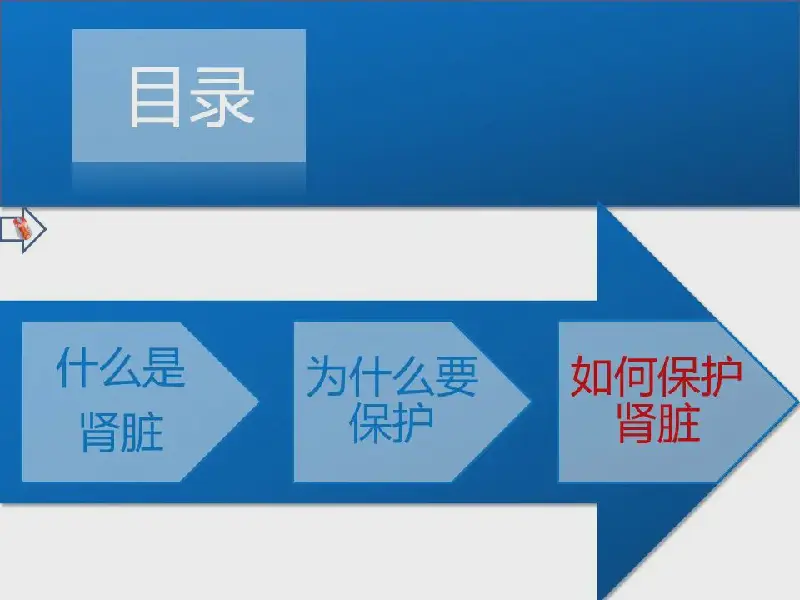 目录

什么是肾脏

为什么要保护

如何保护肾脏